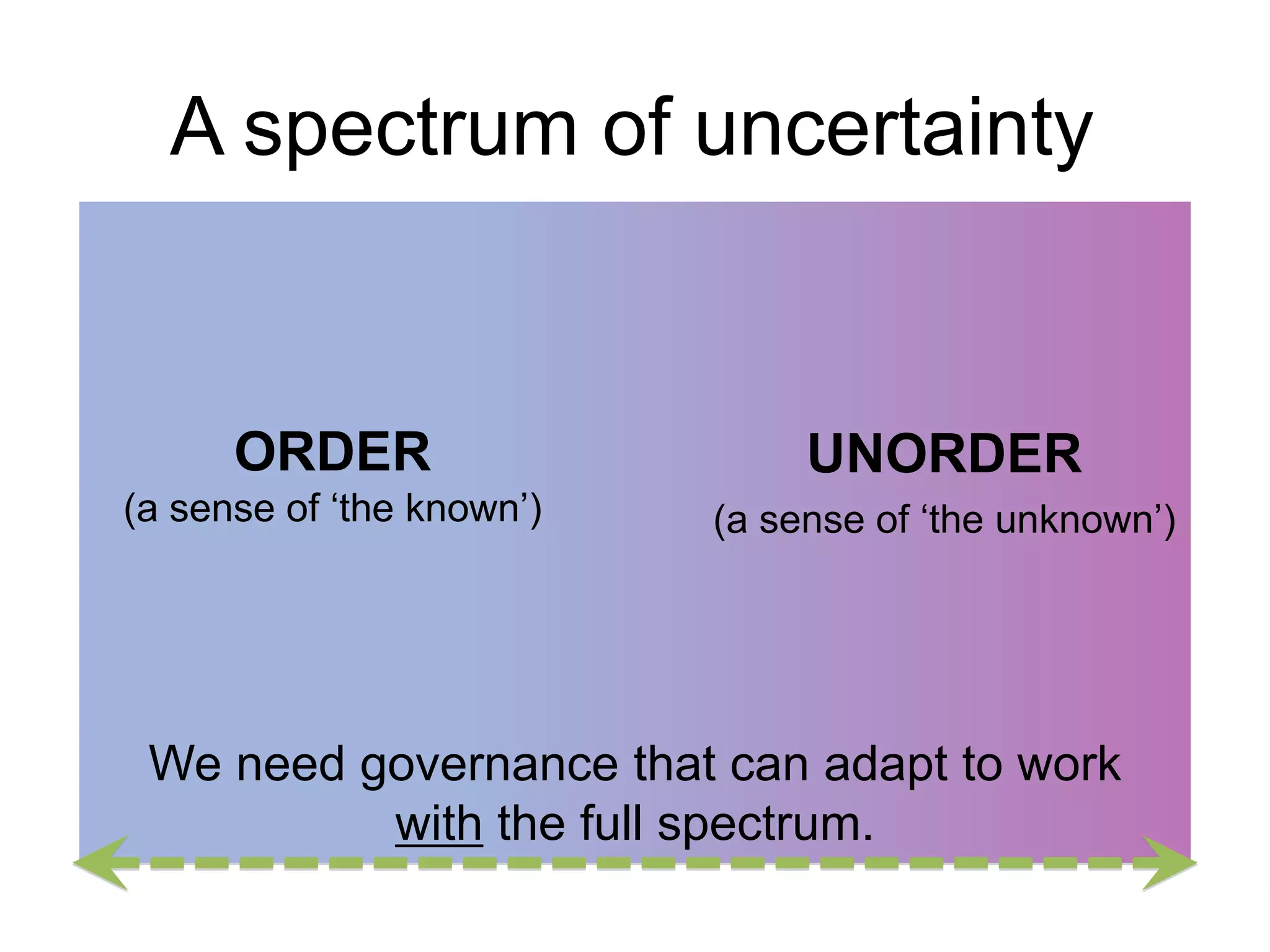 A spectrum of uncertainty

ORDER
(a sense of ‘the known’)

UNORDER
(a sense of ‘the unknown’)

We need governance that can adapt to work with the full spectrum.